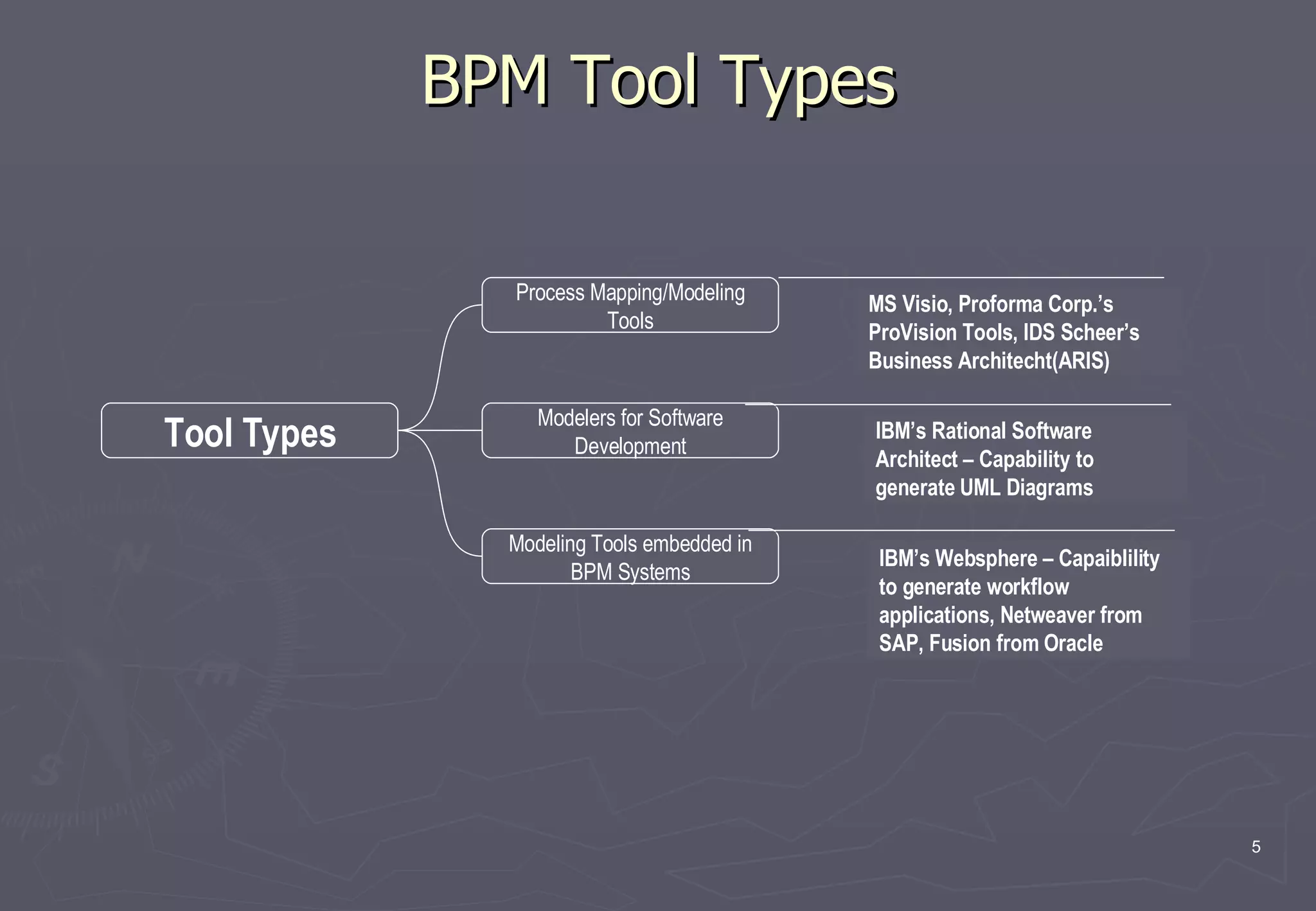 BPM Tool Types

Tool Types

Process Mapping/Modeling Tools

MS Visio, Proforma Corp.'s ProVision Tools, IDS Scheer's Business Architecht(ARIS)

Modelers for Software Development

IBM's Rational Software Architect – Capability to generate UML Diagrams

Modeling Tools embedded in BPM Systems

IBM's Websphere – Capaiblility to generate workflow applications, Netweaver from SAP, Fusion from Oracle

5